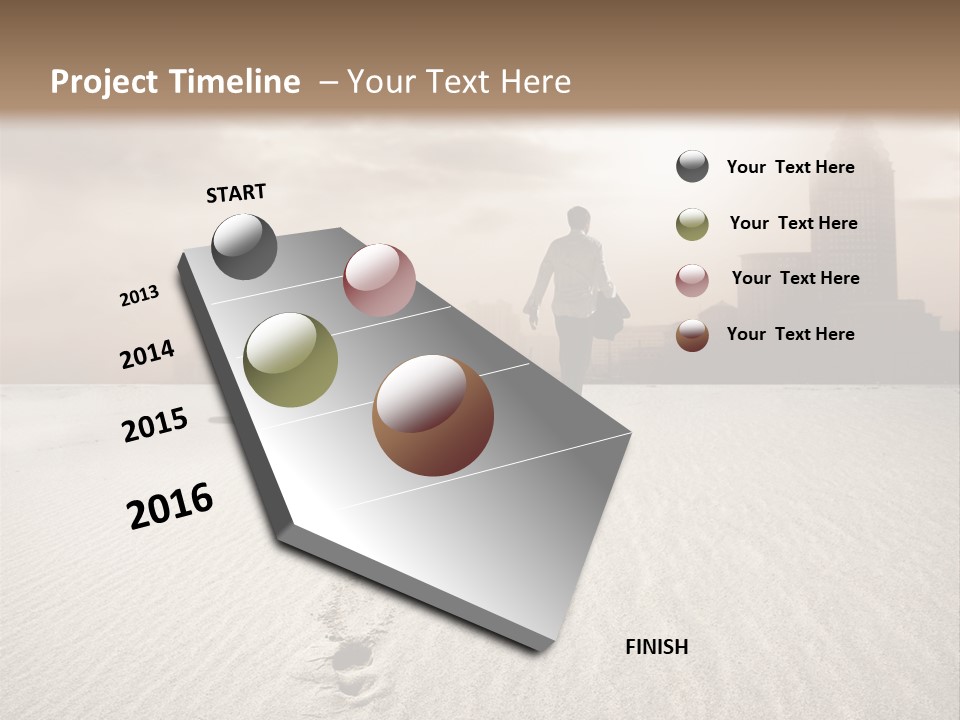 Project Timeline – Your Text Here

START

2013

2014

2015

2016

FINISH

Your Text Here

Your Text Here

Your Text Here

Your Text Here